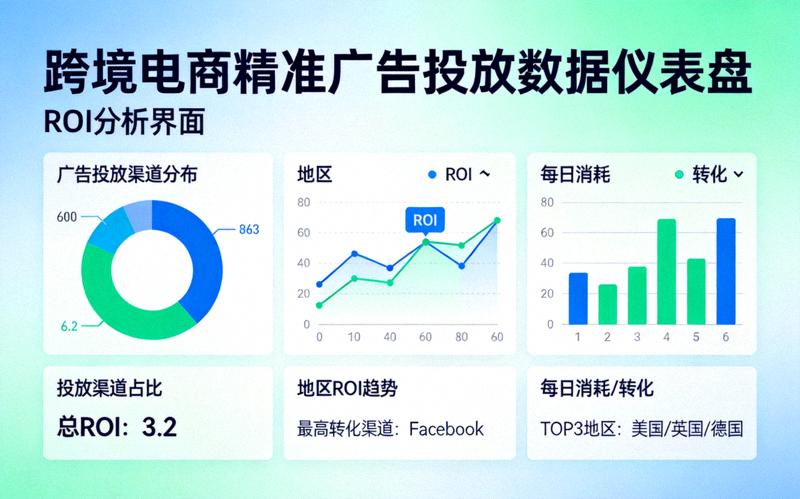 跨境电商精准广告投放数据仪表盘

ROI分析界面

广告投放渠道分布

600

863

6.2

地区

ROI

ROI

80
60
40
20
0

0 10 40 60 80 60

每日消耗

转化

80
60
40
20
0

1 2 3 4 5 6

投放渠道占比

总ROI：3.2

地区ROI趋势

最高转化渠道：Facebook

每日消耗/转化

TOP3地区：美国/英国/德国